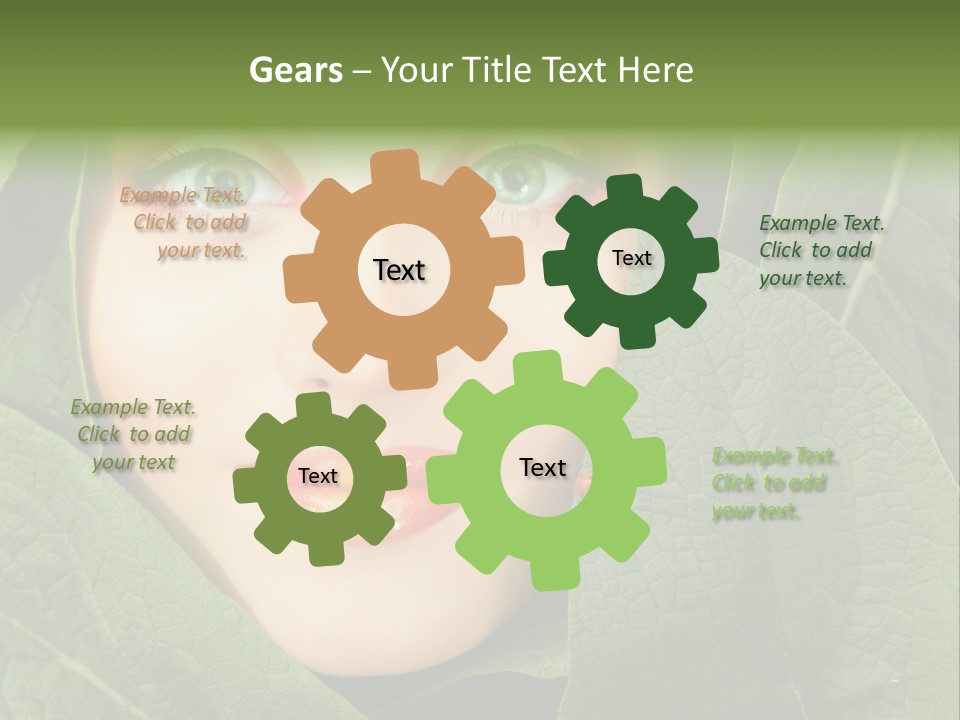 Gears – Your Title Text Here

Example Text. Click to add your text.

Text

Text

Example Text. Click to add your text.

Example Text. Click to add your text

Text

Text

Example Text. Click to add your text.